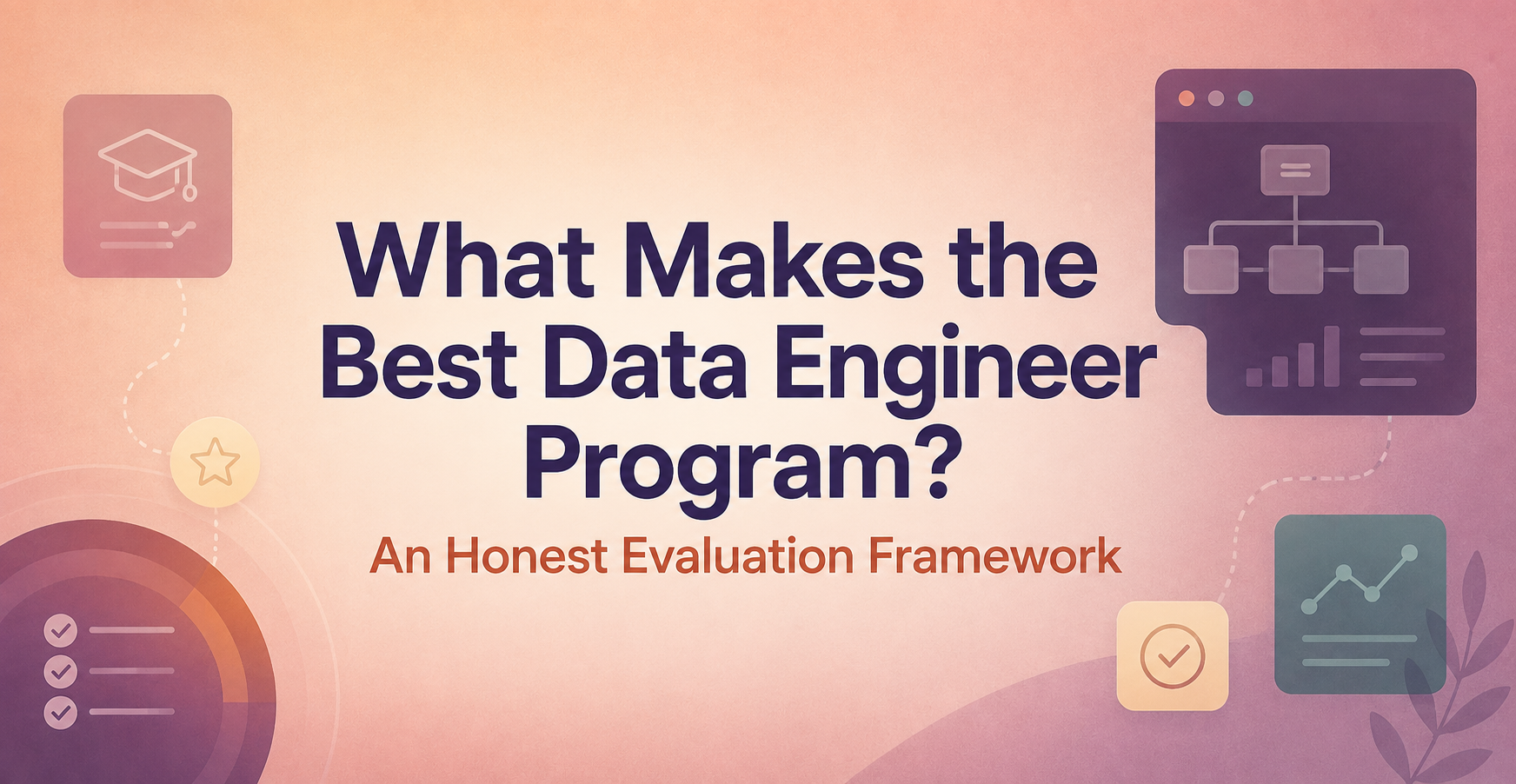 What Makes the Best Data Engineer Program?

An Honest Evaluation Framework